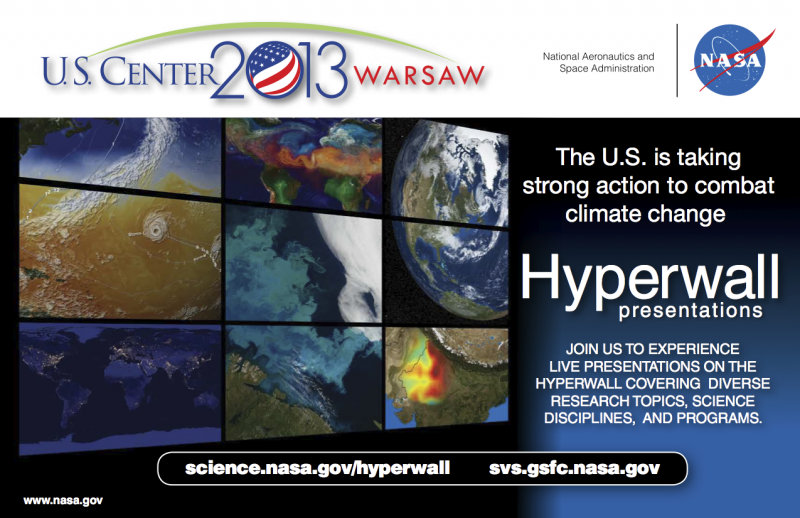 U.S. CENTER 2013 WARSAW

National Aeronautics and Space Administration

NASA

The U.S. is taking strong action to combat climate change

Hyperwall presentations

JOIN US TO EXPERIENCE LIVE PRESENTATIONS ON THE HYPERWALL COVERING DIVERSE RESEARCH TOPICS, SCIENCE DISCIPLINES, AND PROGRAMS.

science.nasa.gov/hyperwall svs.gsfc.nasa.gov

www.nasa.gov